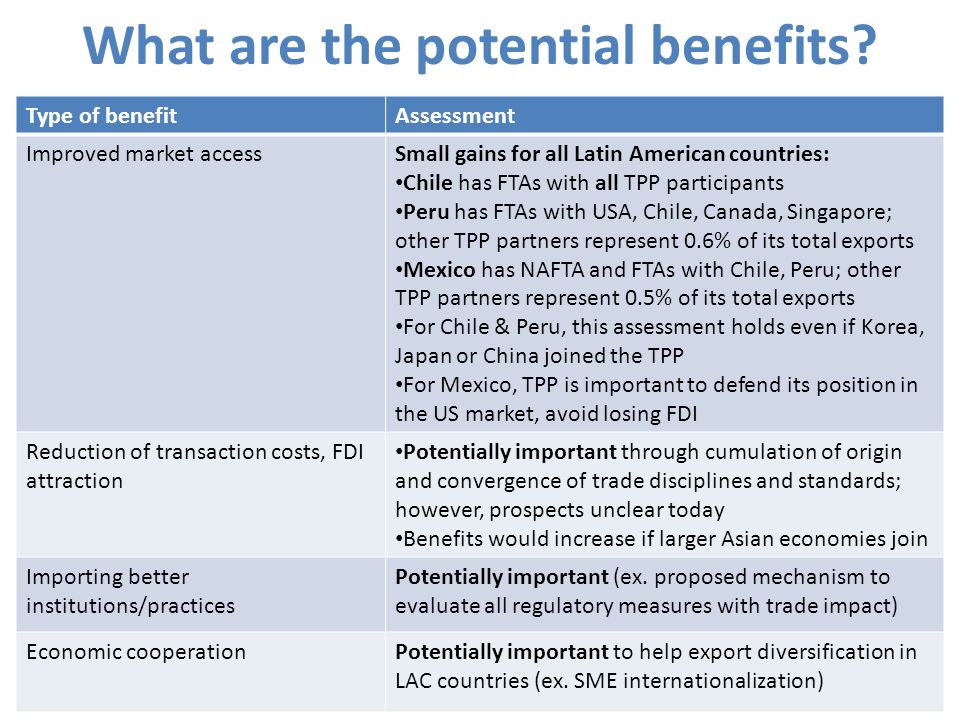 What are the potential benefits?

| Type of benefit | Assessment |
|---|---|
| Improved market access | Small gains for all Latin American countries: •Chile has FTAs with all TPP participants •Peru has FTAs with USA, Chile, Canada, Singapore; other TPP partners represent 0.6% of its total exports •Mexico has NAFTA and FTAs with Chile, Peru; other TPP partners represent 0.5% of its total exports •For Chile & Peru, this assessment holds even if Korea, Japan or China joined the TPP •For Mexico, TPP is important to defend its position in the US market, avoid losing FDI |
| Reduction of transaction costs, FDI attraction | •Potentially important through cumulation of origin and convergence of trade disciplines and standards; however, prospects unclear today •Benefits would increase if larger Asian economies join |
| Importing better institutions/practices | Potentially important (ex. proposed mechanism to evaluate all regulatory measures with trade impact) |
| Economic cooperation | Potentially important to help export diversification in LAC countries (ex. SME internationalization) |